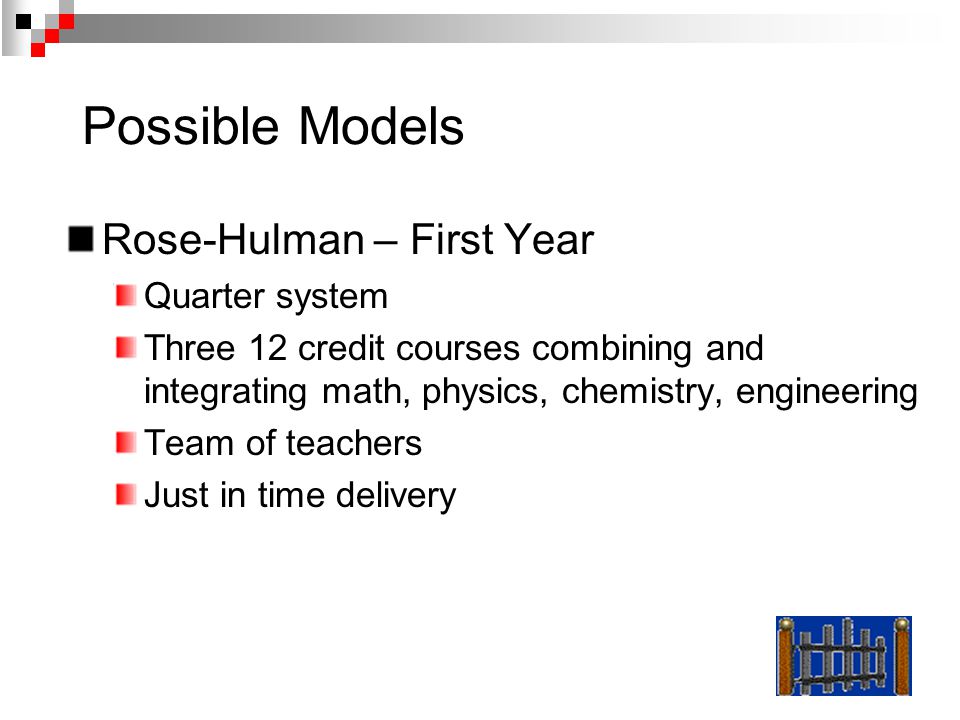 Possible Models

Rose-Hulman – First Year

Quarter system

Three 12 credit courses combining and integrating math, physics, chemistry, engineering

Team of teachers

Just in time delivery